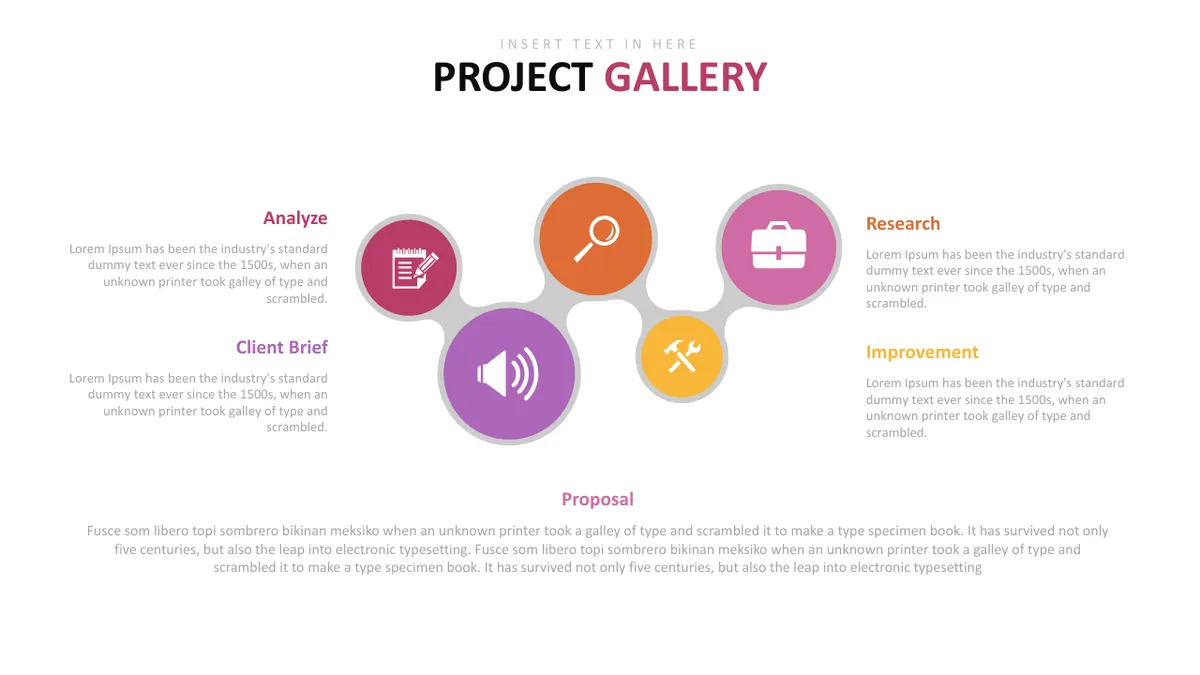 INSERT TEXT IN HERE
PROJECT GALLERY

Analyze
Lorem Ipsum has been the industry's standard dummy text ever since the 1500s, when an unknown printer took galley of type and scrambled.

Client Brief
Lorem Ipsum has been the industry's standard dummy text ever since the 1500s, when an unknown printer took galley of type and scrambled.

Research
Lorem Ipsum has been the industry's standard dummy text ever since the 1500s, when an unknown printer took galley of type and scrambled.

Improvement
Lorem Ipsum has been the industry's standard dummy text ever since the 1500s, when an unknown printer took galley of type and scrambled.

Proposal
Fusce som libero topi sombrero bikinan meksiko when an unknown printer took a galley of type and scrambled it to make a type specimen book. It has survived not only five centuries, but also the leap into electronic typesetting. Fusce som libero topi sombrero bikinan meksiko when an unknown printer took a galley of type and scrambled it to make a type specimen book. It has survived not only five centuries, but also the leap into electronic typesetting